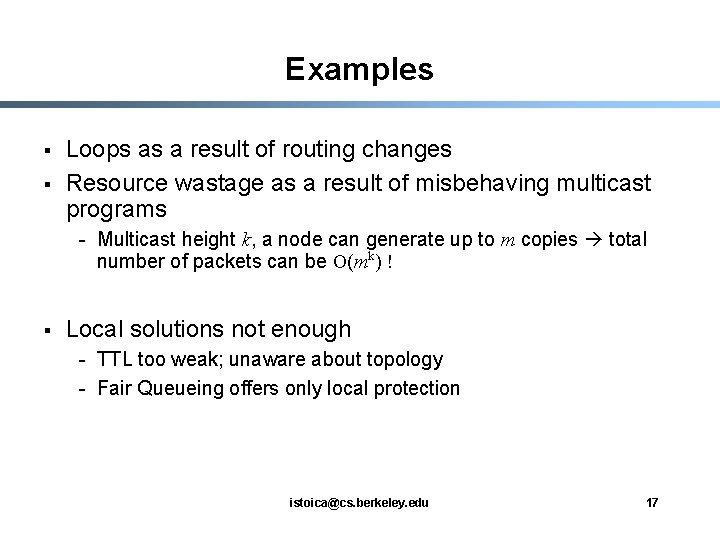 Examples

▪ Loops as a result of routing changes

▪ Resource wastage as a result of misbehaving multicast programs

- Multicast height $k$, a node can generate up to $m$ copies → total number of packets can be $O(m^k)$ !

▪ Local solutions not enough

- TTL too weak; unaware about topology

- Fair Queueing offers only local protection

istoica@cs.berkeley.edu

17